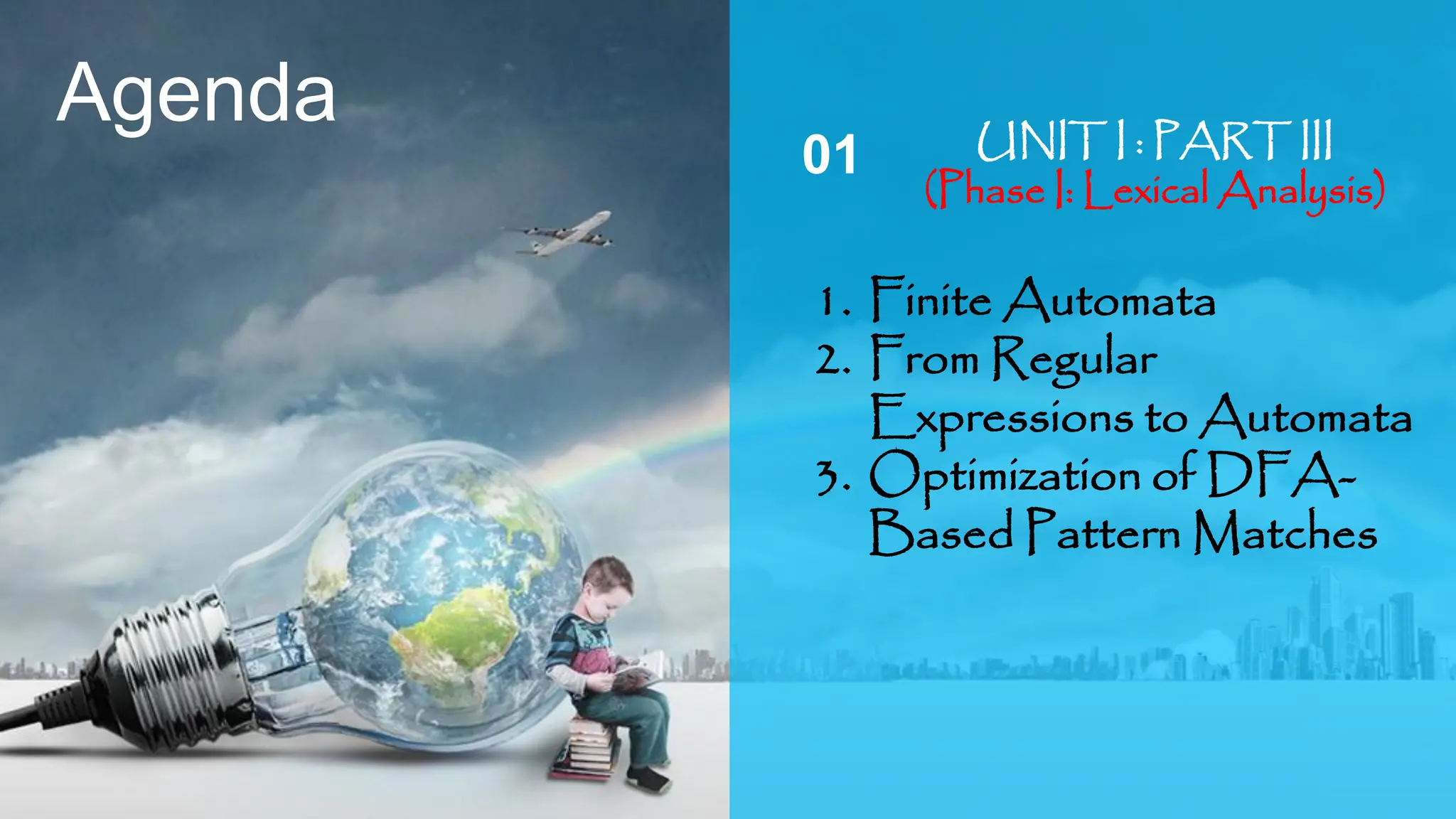 Agenda

01

UNIT I : PART III
(Phase I: Lexical Analysis)

1. Finite Automata
2. From Regular Expressions to Automata
3. Optimization of DFA-Based Pattern Matches